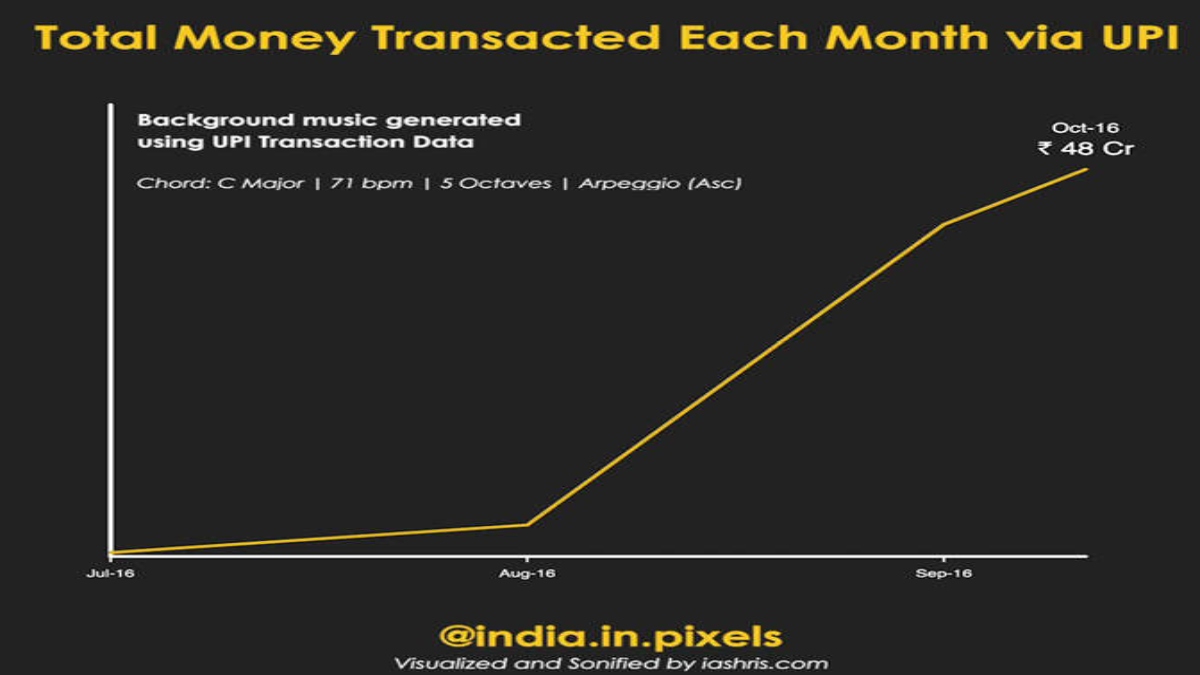 Total Money Transacted Each Month via UPI

Background music generated using UPI Transaction Data

Chord: C Major | 71 bpm | 5 Octaves | Arpeggio (Asc)

Oct-16
₹ 48 Cr

Jul-16
Aug-16
Sep-16

@india.in.pixels
Visualized and Sonified by iashris.com